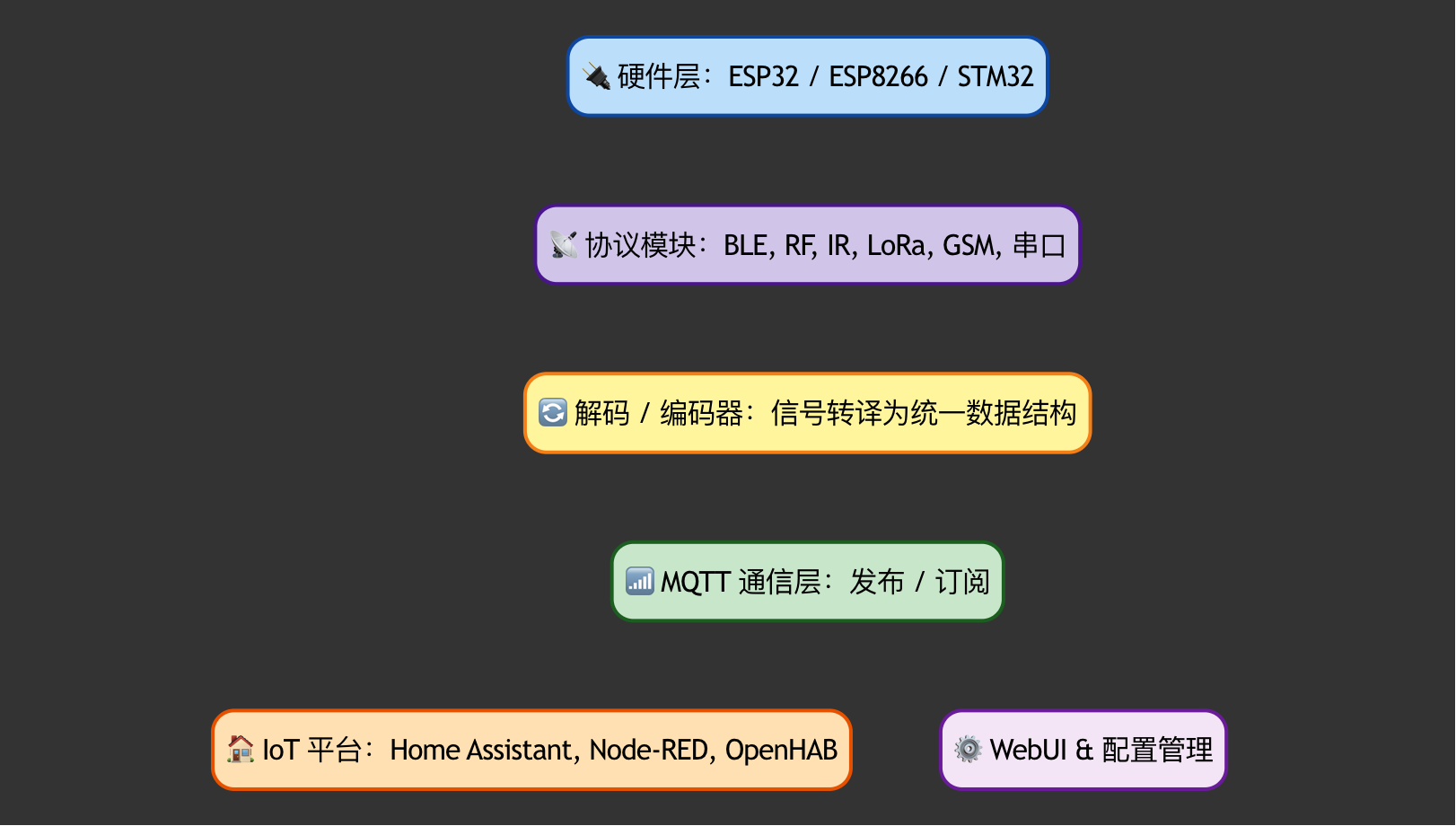 🔌 硬件层：ESP32 / ESP8266 / STM32

📡 协议模块：BLE, RF, IR, LoRa, GSM, 串口

🔄 解码 / 编码器：信号转译为统一数据结构

📶 MQTT 通信层：发布 / 订阅

🏠 IoT 平台：Home Assistant, Node-RED, OpenHAB

⚙️ WebUI & 配置管理